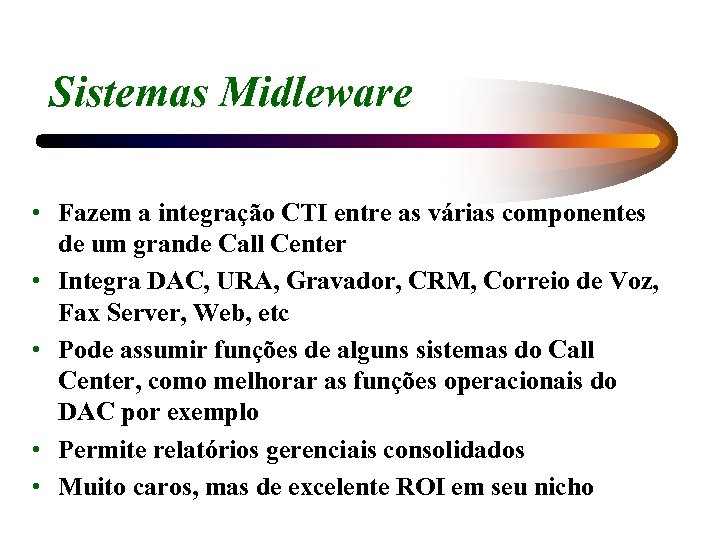 Sistemas Midleware

• Fazem a integração CTI entre as várias componentes de um grande Call Center
• Integra DAC, URA, Gravador, CRM, Correio de Voz, Fax Server, Web, etc
• Pode assumir funções de alguns sistemas do Call Center, como melhorar as funções operacionais do DAC por exemplo
• Permite relatórios gerenciais consolidados
• Muito caros, mas de excelente ROI em seu nicho